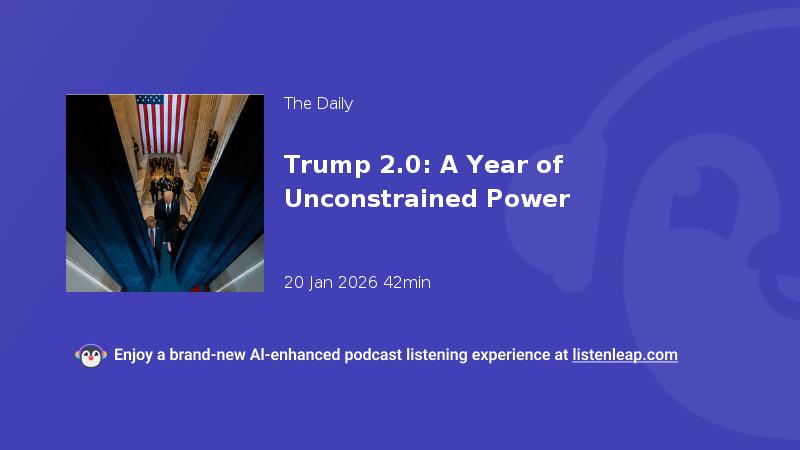 The Daily

Trump 2.0: A Year of Unconstrained Power

20 Jan 2026 42min

Enjoy a brand-new AI-enhanced podcast listening experience at listenleap.com